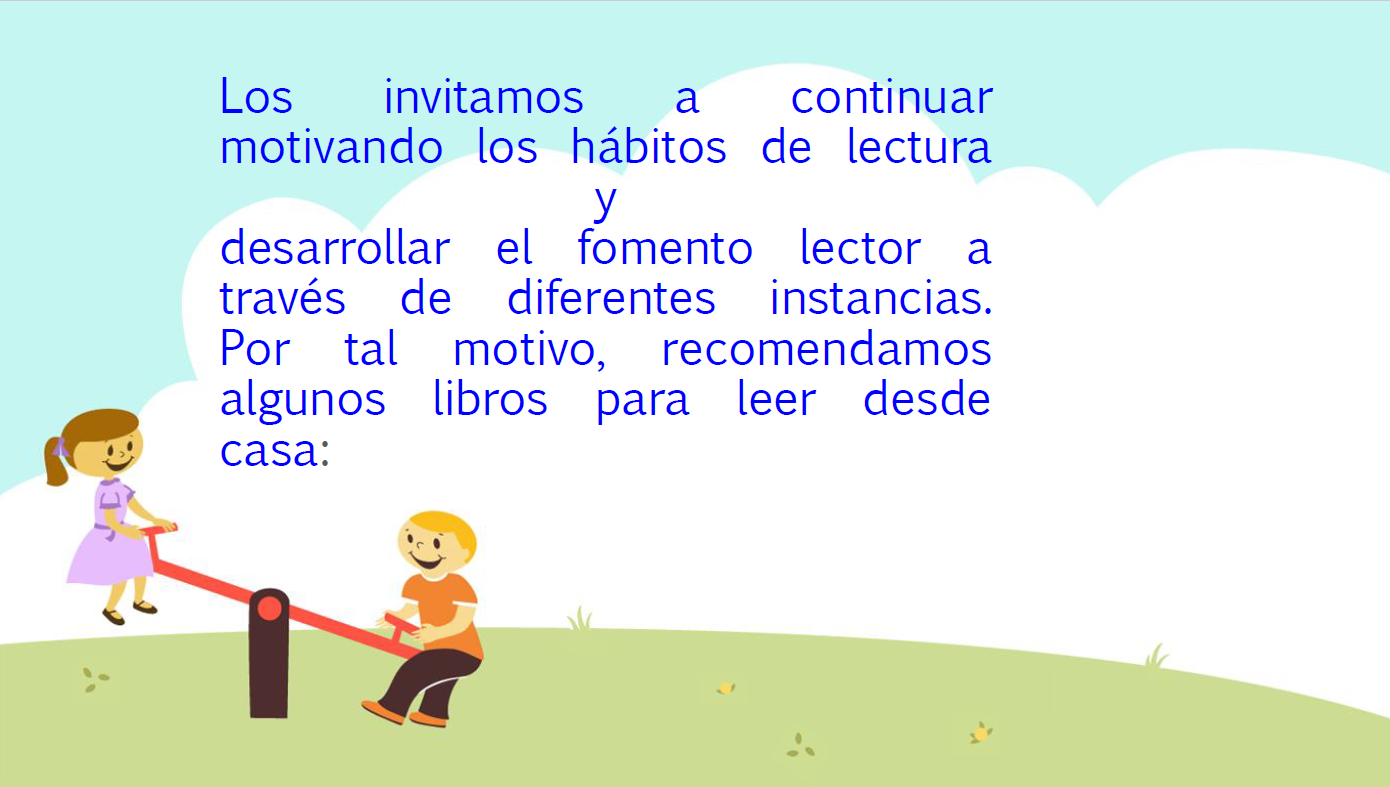 Los invitamos a continuar motivando los hábitos de lectura y desarrollar el fomento lector a través de diferentes instancias. Por tal motivo, recomendamos algunos libros para leer desde casa: